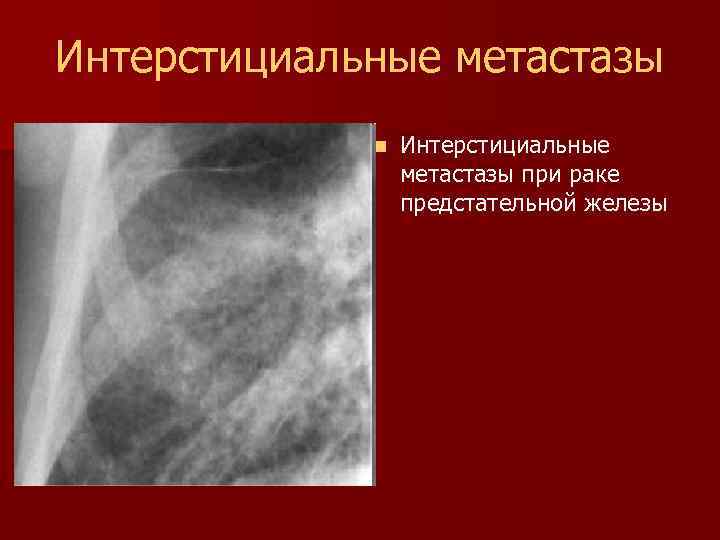 Интерстициальные метастазы

Интерстициальные метастазы при раке предстательной железы